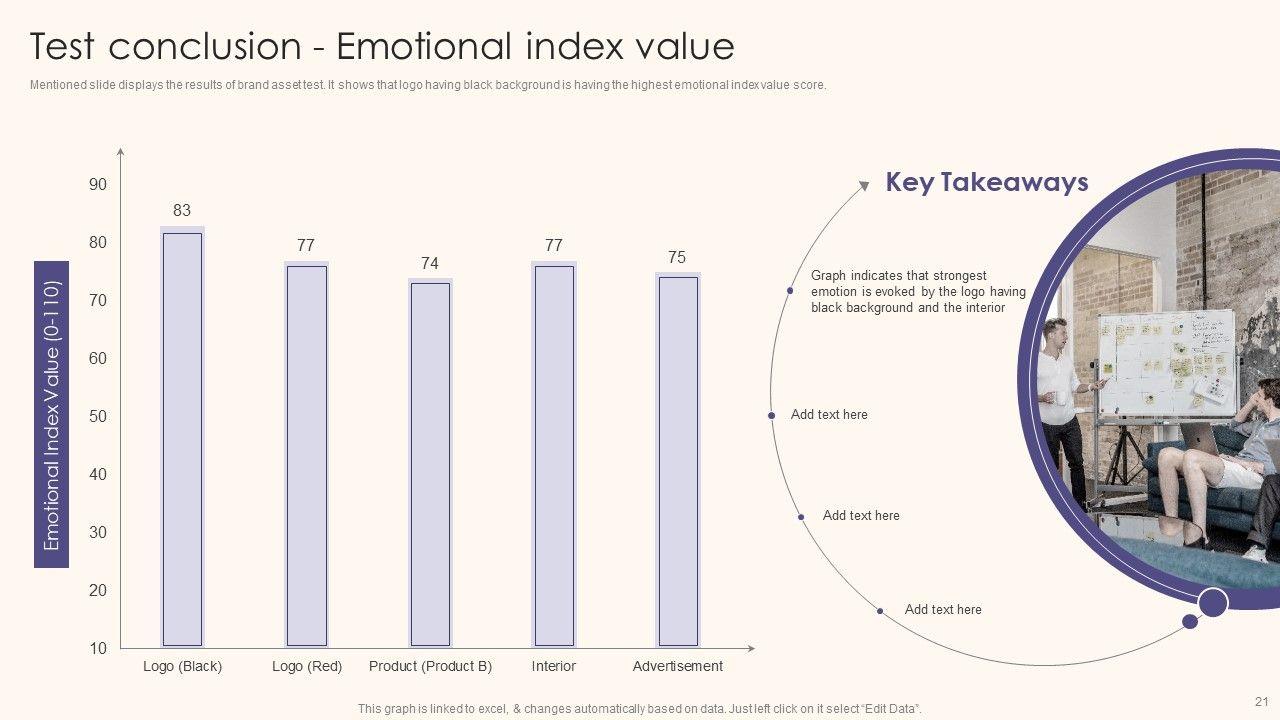 Test conclusion - Emotional index value

Mentioned slide displays the results of brand asset test. It shows that logo having black background is having the highest emotional index value score.

Emotional Index Value (0-110)

90
80
70
60
50
40
30
20
10

83
77
74
77
75

Logo (Black)
Logo (Red)
Product (Product B)
Interior
Advertisement

Key Takeaways

Graph indicates that strongest emotion is evoked by the logo having black background and the interior

Add text here

Add text here

Add text here

This graph is linked to excel, & changes automatically based on data. Just left click on it select "Edit Data".

21